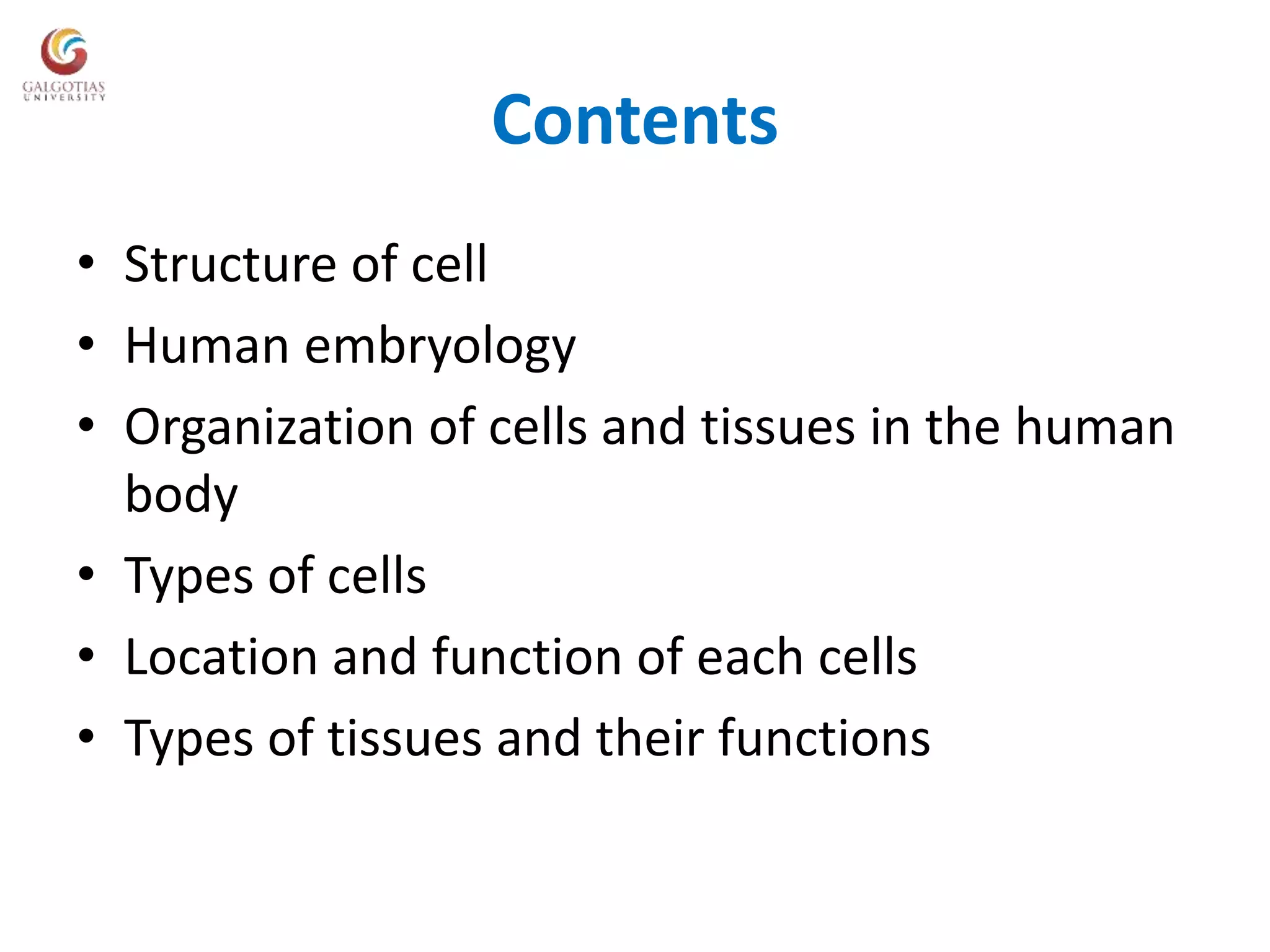 GALGOTIAS
UNIVERSITY

Contents

• Structure of cell
• Human embryology
• Organization of cells and tissues in the human body
• Types of cells
• Location and function of each cells
• Types of tissues and their functions